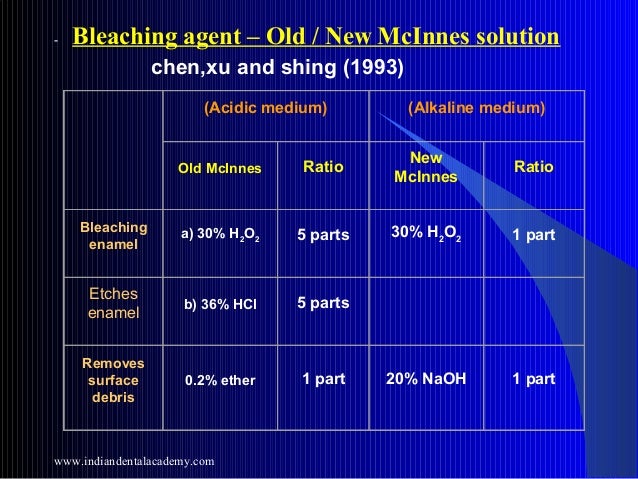 - Bleaching agent – Old / New McInnes solution

chen,xu and shing (1993)

| | (Acidic medium) | | (Alkaline medium) | |
|---|---|---|---|---|
| | Old McInnes | Ratio | New McInnes | Ratio |
| Bleaching enamel | a) 30% $H_2O_2$ | 5 parts | 30% $H_2O_2$ | 1 part |
| Etches enamel | b) 36% HCl | 5 parts | | |
| Removes surface debris | 0.2% ether | 1 part | 20% NaOH | 1 part |

www.indiandentalacademy.com